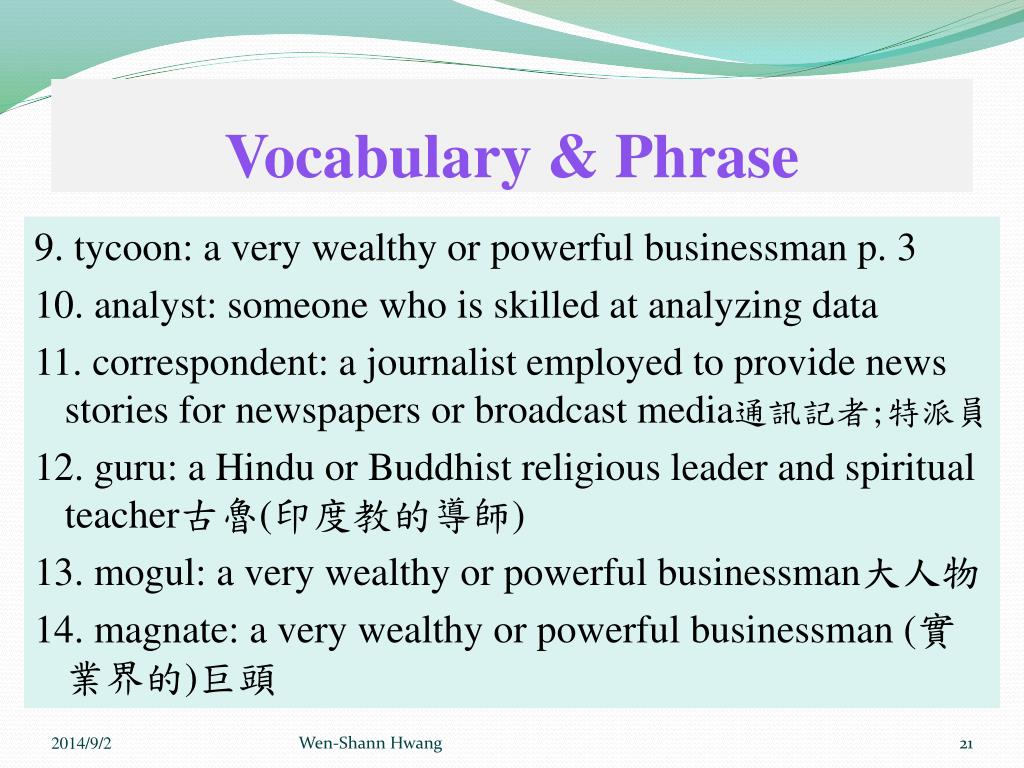 Vocabulary & Phrase

9. tycoon: a very wealthy or powerful businessman p. 3

10. analyst: someone who is skilled at analyzing data

11. correspondent: a journalist employed to provide news stories for newspapers or broadcast media通訊記者;特派員

12. guru: a Hindu or Buddhist religious leader and spiritual teacher古魯(印度教的導師)

13. mogul: a very wealthy or powerful businessman大人物

14. magnate: a very wealthy or powerful businessman (實業界的)巨頭

2014/9/2 Wen-Shann Hwang 21